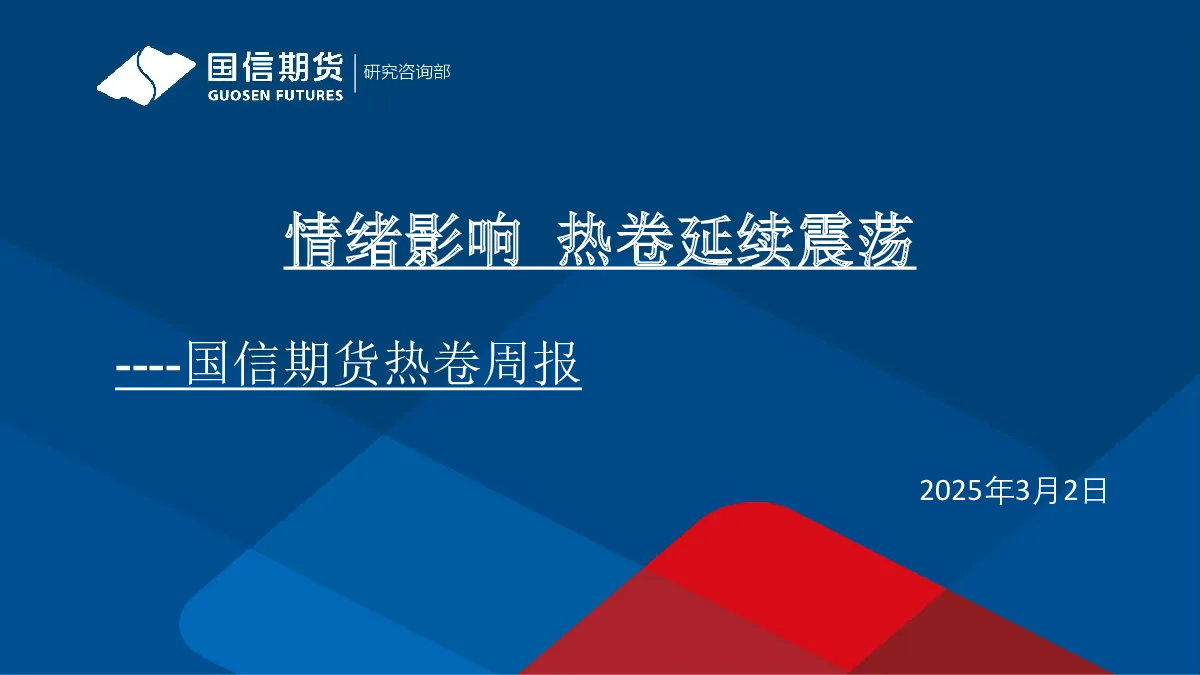 国信期货
GUOSEN FUTURES
研究咨询部

情绪影响 热卷延续震荡

----国信期货热卷周报

2025年3月2日